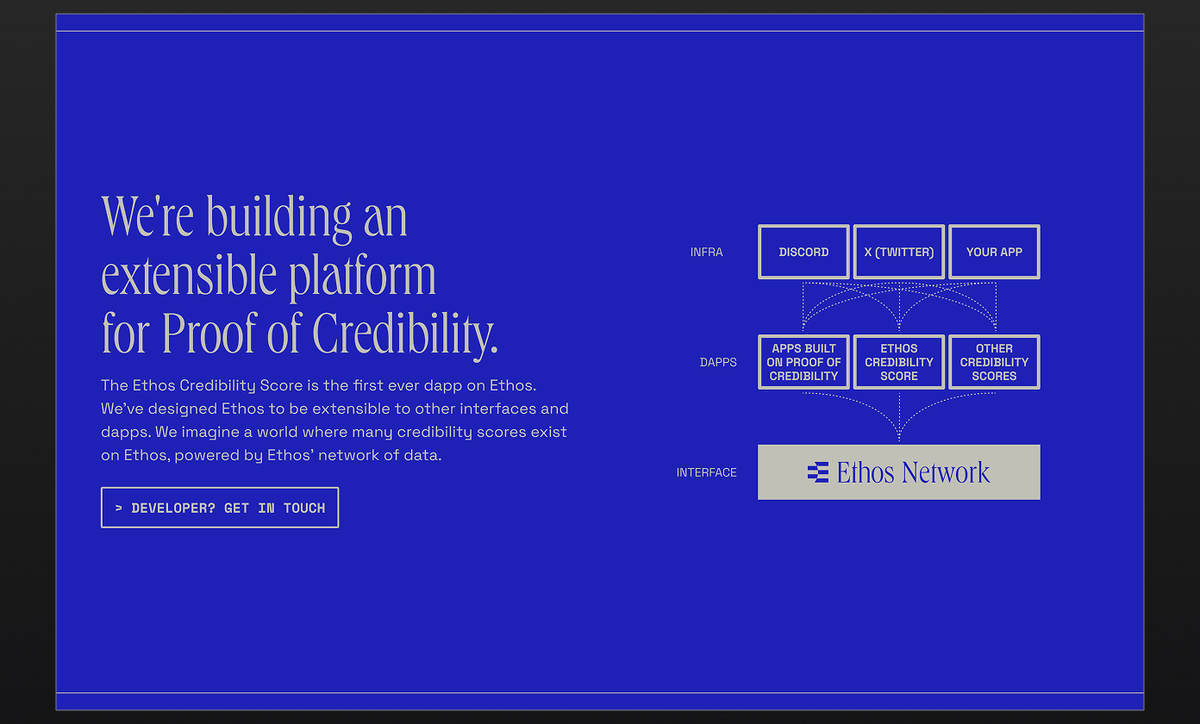 We're building an extensible platform for Proof of Credibility.

The Ethos Credibility Score is the first ever dapp on Ethos. We've designed Ethos to be extensible to other interfaces and dapps. We imagine a world where many credibility scores exist on Ethos, powered by Ethos' network of data.

> DEVELOPER? GET IN TOUCH

INFRA

DISCORD

X (TWITTER)

YOUR APP

DAPPS

APPS BUILT ON PROOF OF CREDIBILITY

ETHOS CREDIBILITY SCORE

OTHER CREDIBILITY SCORES

INTERFACE

Ethos Network